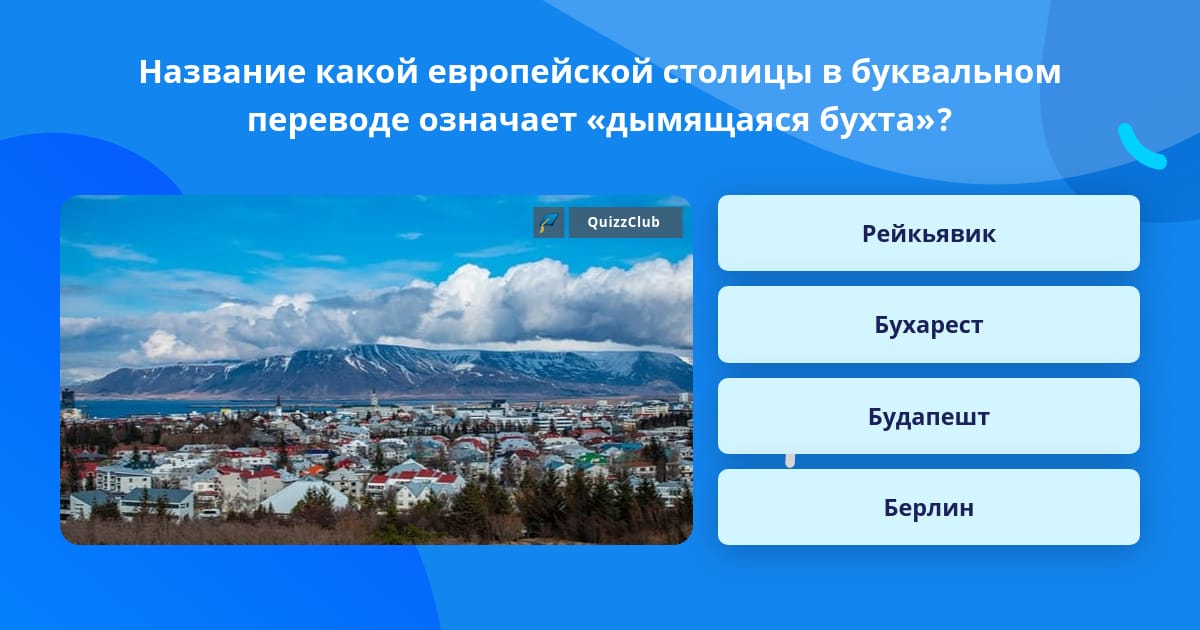 Название какой европейской столицы в буквальном переводе означает «дымящаяся бухта»?

QuizzClub

Рейкьявик

Бухарест

Будапешт

Берлин